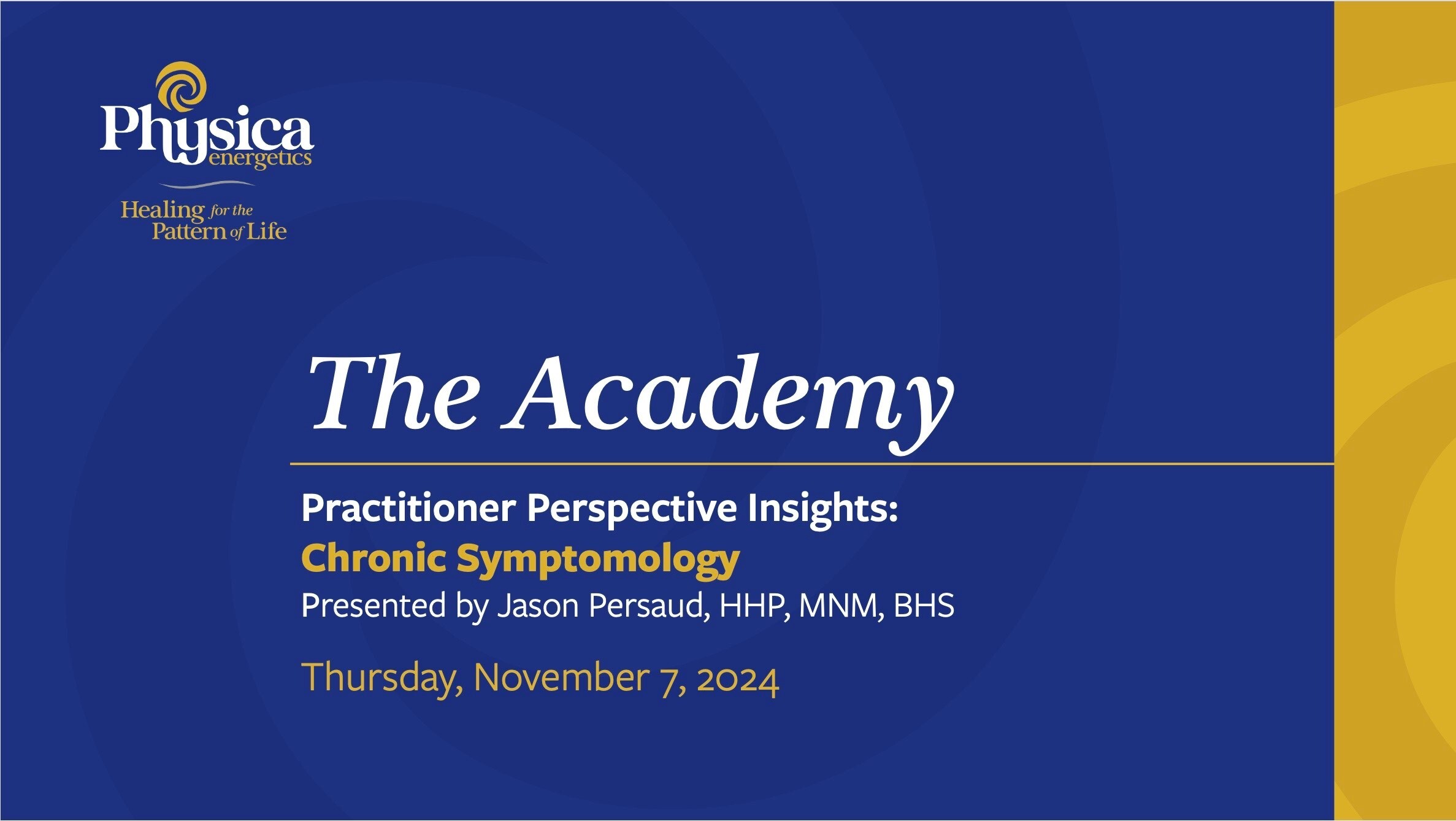 Physica energetics

Healing for the Pattern of Life

The Academy

Practitioner Perspective Insights:
Chronic Symptomology
Presented by Jason Persaud, HHP, MNM, BHS

Thursday, November 7, 2024